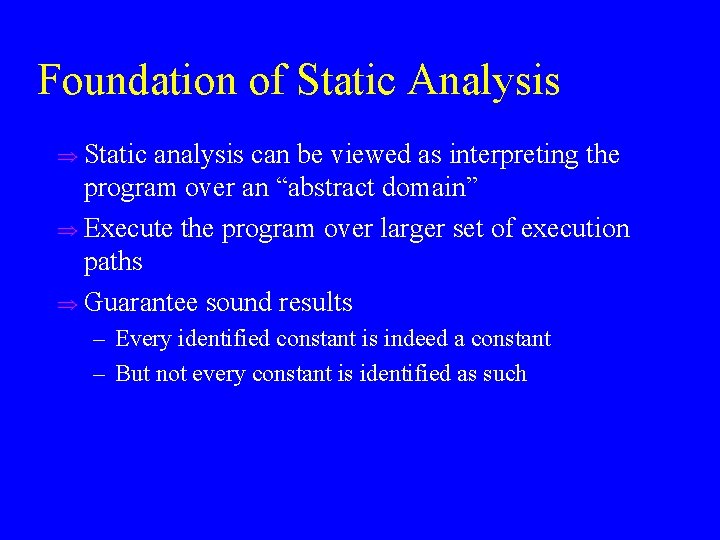 Foundation of Static Analysis

⇒ Static analysis can be viewed as interpreting the program over an “abstract domain”

⇒ Execute the program over larger set of execution paths

⇒ Guarantee sound results

– Every identified constant is indeed a constant

– But not every constant is identified as such